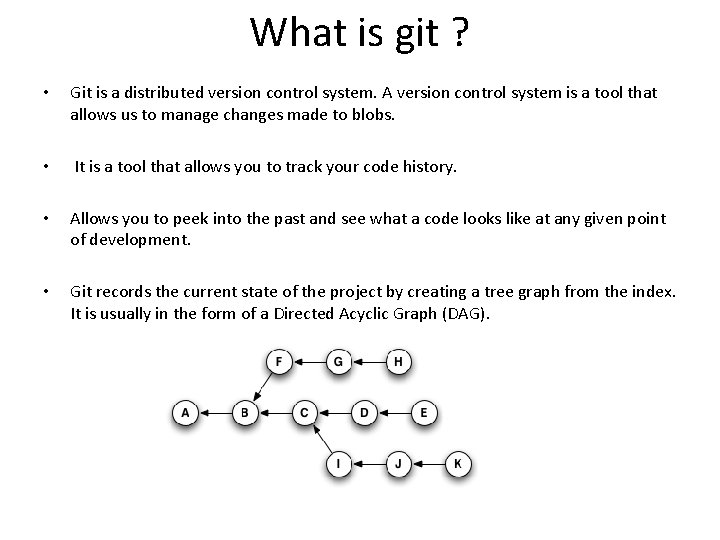 What is git ?

• Git is a distributed version control system. A version control system is a tool that allows us to manage changes made to blobs.

• It is a tool that allows you to track your code history.

• Allows you to peek into the past and see what a code looks like at any given point of development.

• Git records the current state of the project by creating a tree graph from the index. It is usually in the form of a Directed Acyclic Graph (DAG).

F G H
A B C D E
I J K